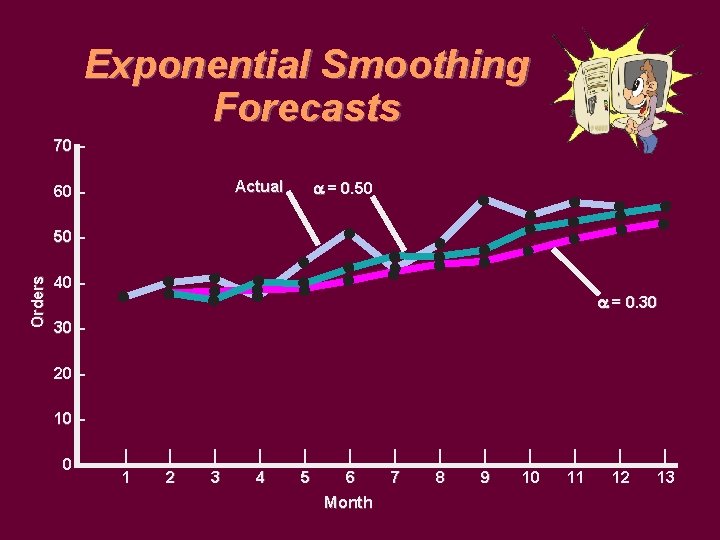 Exponential Smoothing Forecasts

70
60
50
40
30
20
10
0

Orders

Actual
$\alpha = 0.50$
$\alpha = 0.30$

1 2 3 4 5 6 7 8 9 10 11 12 13

Month